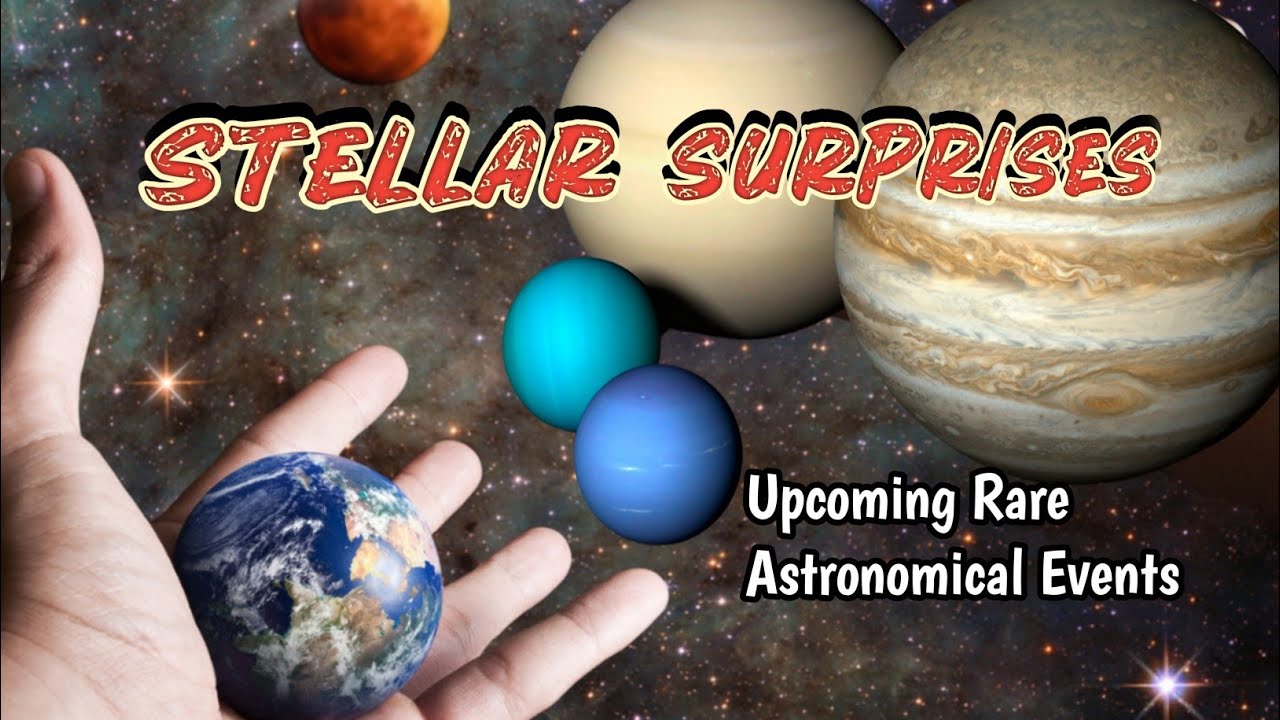 STELLAR SURPRISES

Upcoming Rare Astronomical Events